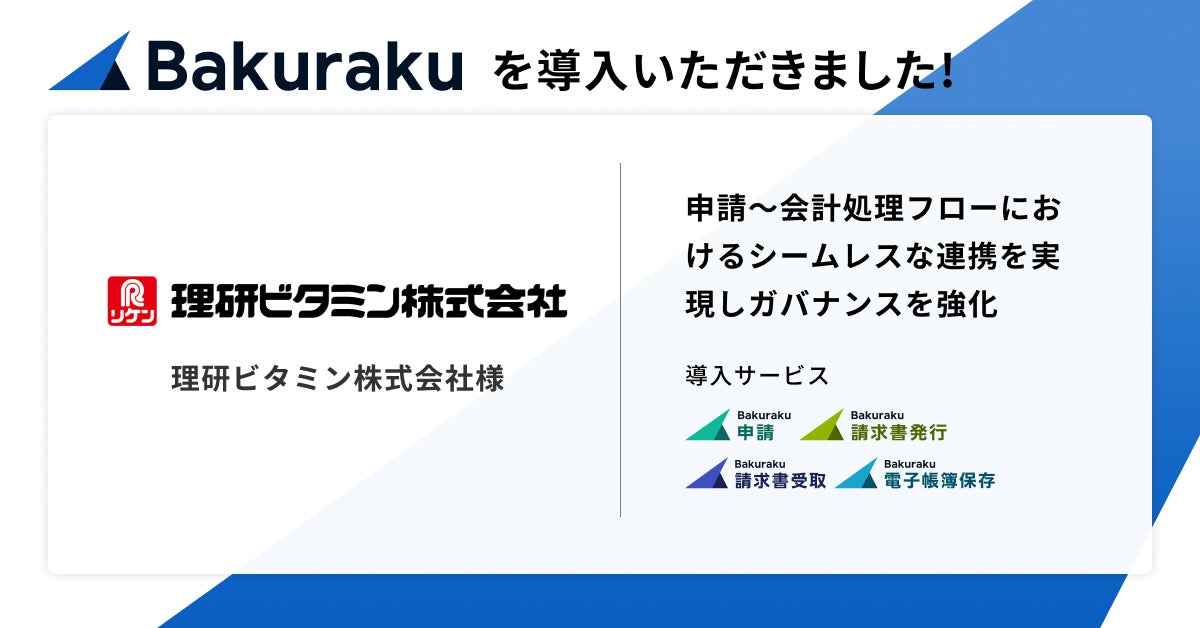 Bakuraku を導入いただきました!

R リケン 理研ビタミン株式会社

理研ビタミン株式会社様

申請〜会計処理フローにおけるシームレスな連携を実現しガバナンスを強化

導入サービス

Bakuraku 申請
Bakuraku 請求書発行
Bakuraku 請求書受取
Bakuraku 電子帳簿保存